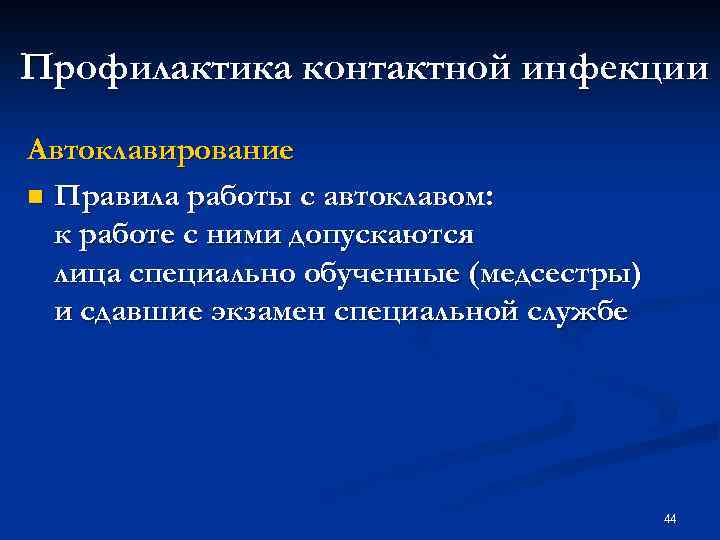 Профилактика контактной инфекции

Автоклавирование

Правила работы с автоклавом: к работе с ними допускаются лица специально обученные (медсестры) и сдавшие экзамен специальной службе

44